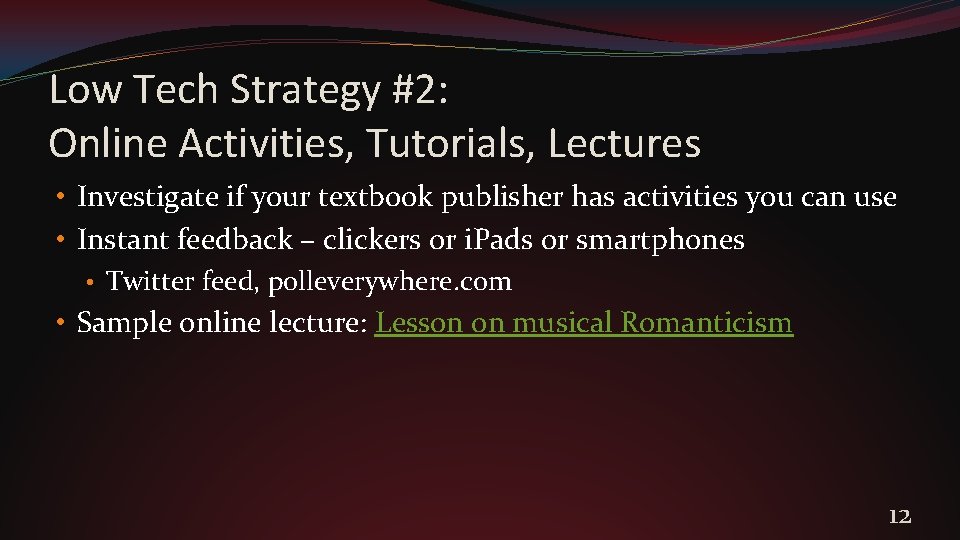 Low Tech Strategy #2:
Online Activities, Tutorials, Lectures

• Investigate if your textbook publisher has activities you can use
• Instant feedback – clickers or iPads or smartphones
• Twitter feed, polleverywhere.com
• Sample online lecture: Lesson on musical Romanticism

12